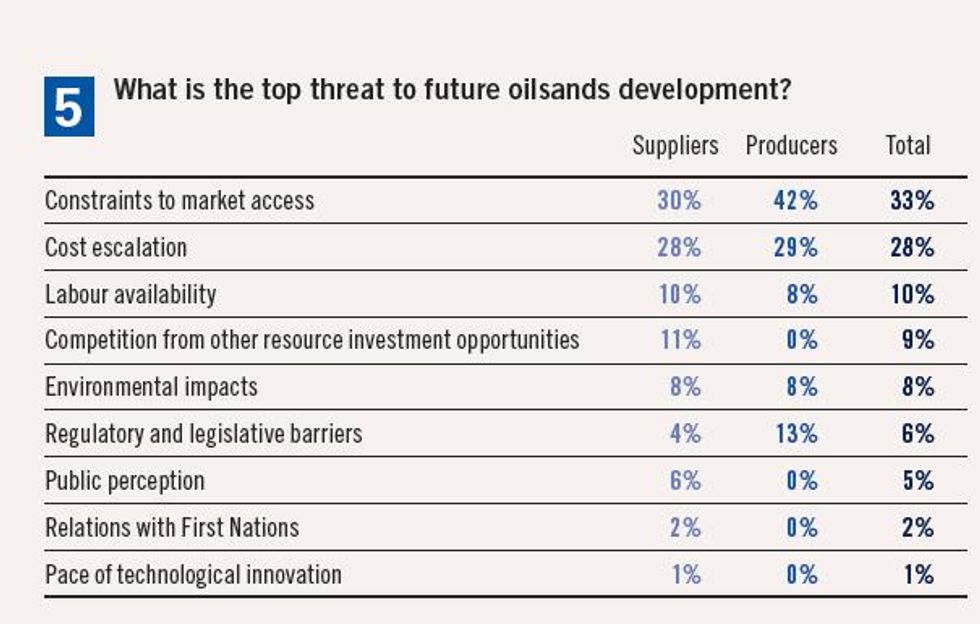 5 What is the top threat to future oilsands development?

| | Suppliers | Producers | Total |
|---|---|---|---|
| Constraints to market access | 30% | 42% | 33% |
| Cost escalation | 28% | 29% | 28% |
| Labour availability | 10% | 8% | 10% |
| Competition from other resource investment opportunities | 11% | 0% | 9% |
| Environmental impacts | 8% | 8% | 8% |
| Regulatory and legislative barriers | 4% | 13% | 6% |
| Public perception | 6% | 0% | 5% |
| Relations with First Nations | 2% | 0% | 2% |
| Pace of technological innovation | 1% | 0% | 1% |